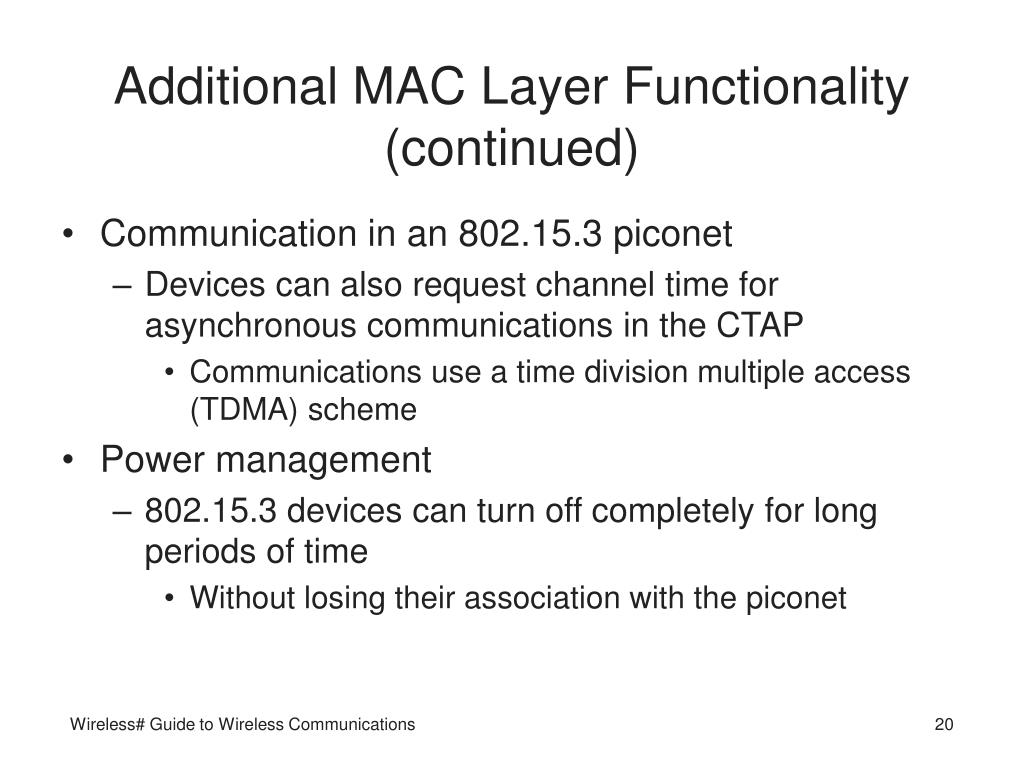 Additional MAC Layer Functionality (continued)

• Communication in an 802.15.3 piconet
– Devices can also request channel time for asynchronous communications in the CTAP
• Communications use a time division multiple access (TDMA) scheme
• Power management
– 802.15.3 devices can turn off completely for long periods of time
• Without losing their association with the piconet

Wireless# Guide to Wireless Communications

20